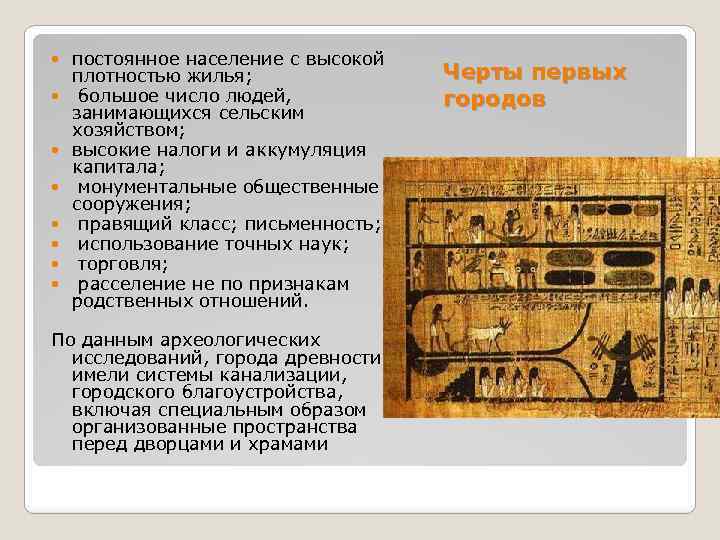 Черты первых городов

- постоянное население с высокой плотностью жилья;
- большое число людей, занимающихся сельским хозяйством;
- высокие налоги и аккумуляция капитала;
- монументальные общественные сооружения;
- правящий класс; письменность;
- использование точных наук;
- торговля;
- расселение не по признакам родственных отношений.

По данным археологических исследований, города древности имели системы канализации, городского благоустройства, включая специальным образом организованные пространства перед дворцами и храмами